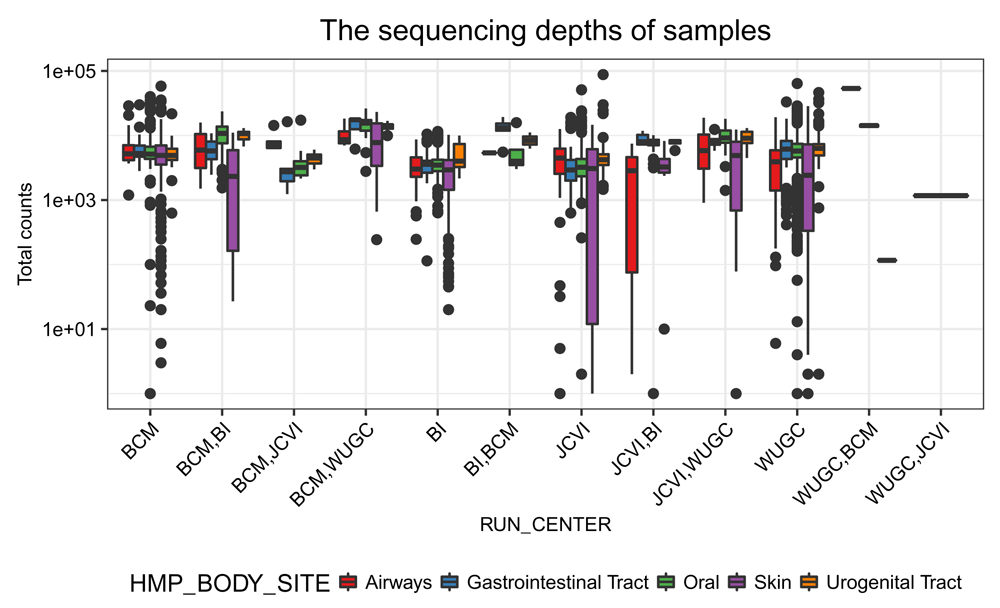 The sequencing depths of samples

Total counts

1e+05

1e+03

1e+01

BCM

BCM,BI

BCM,JCVI

BCM,WUGC

BI

BI,BCM

JCVI

JCVI,BI

JCVI,WUGC

WUGC

WUGC,BCM

WUGC,JCVI

RUN_CENTER

HMP_BODY_SITE Airways Gastrointestinal Tract Oral Skin Urogenital Tract